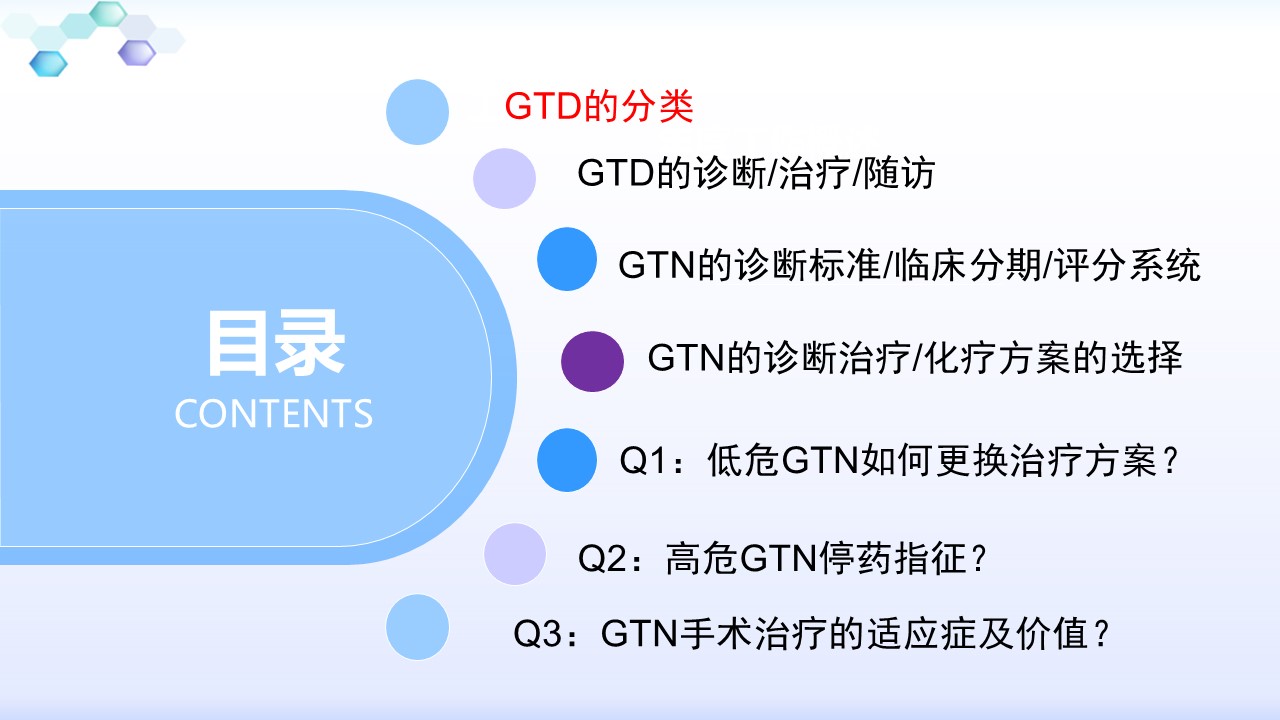 目录
CONTENTS

GTD的分类

GTD的诊断/治疗/随访

GTN的诊断标准/临床分期/评分系统

GTN的诊断治疗/化疗方案的选择

Q1：低危GTN如何更换治疗方案？

Q2：高危GTN停药指征？

Q3：GTN手术治疗的适应症及价值？